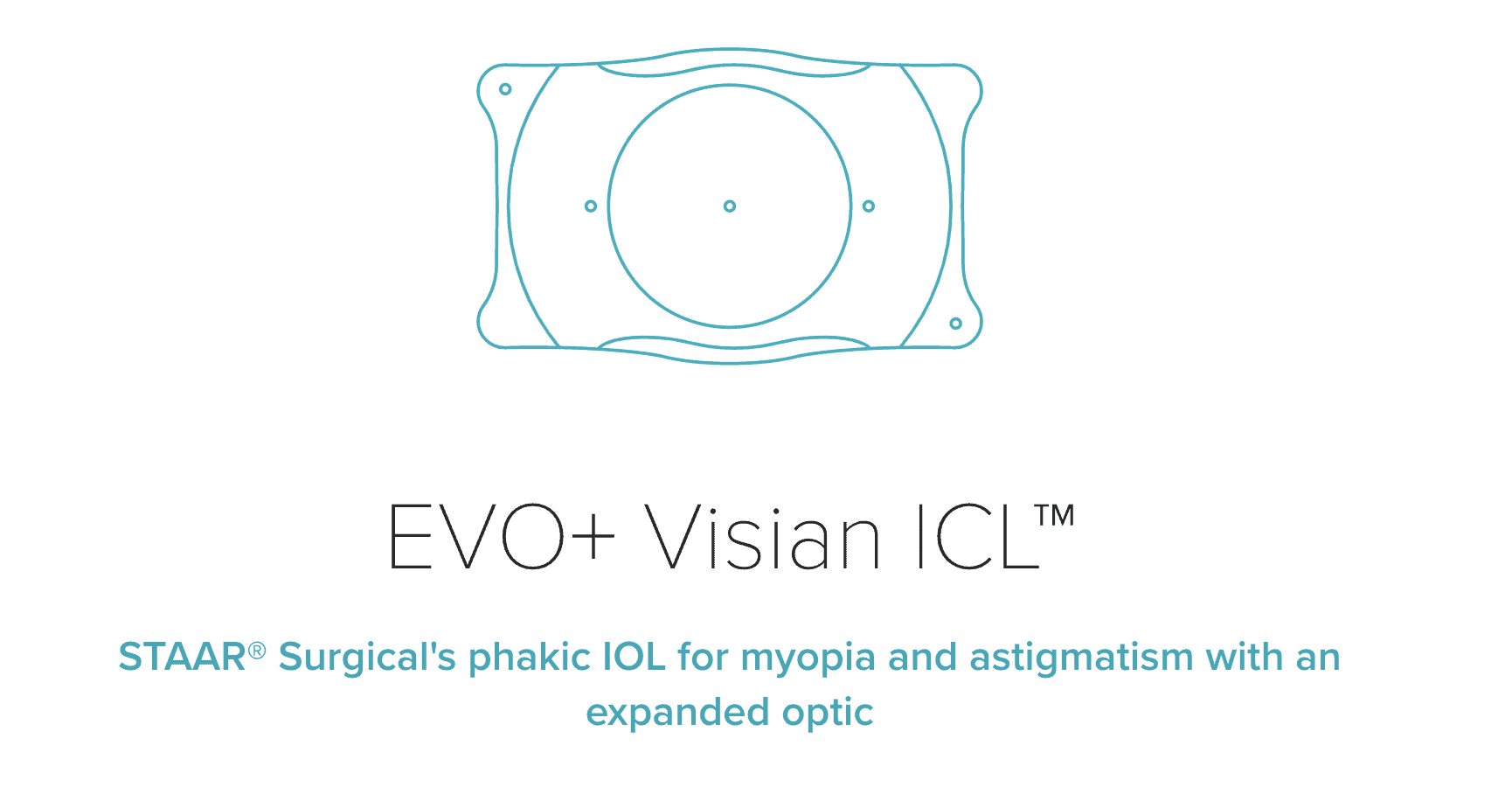 EVO+ Visian ICL™

STAAR® Surgical's phakic IOL for myopia and astigmatism with an expanded optic